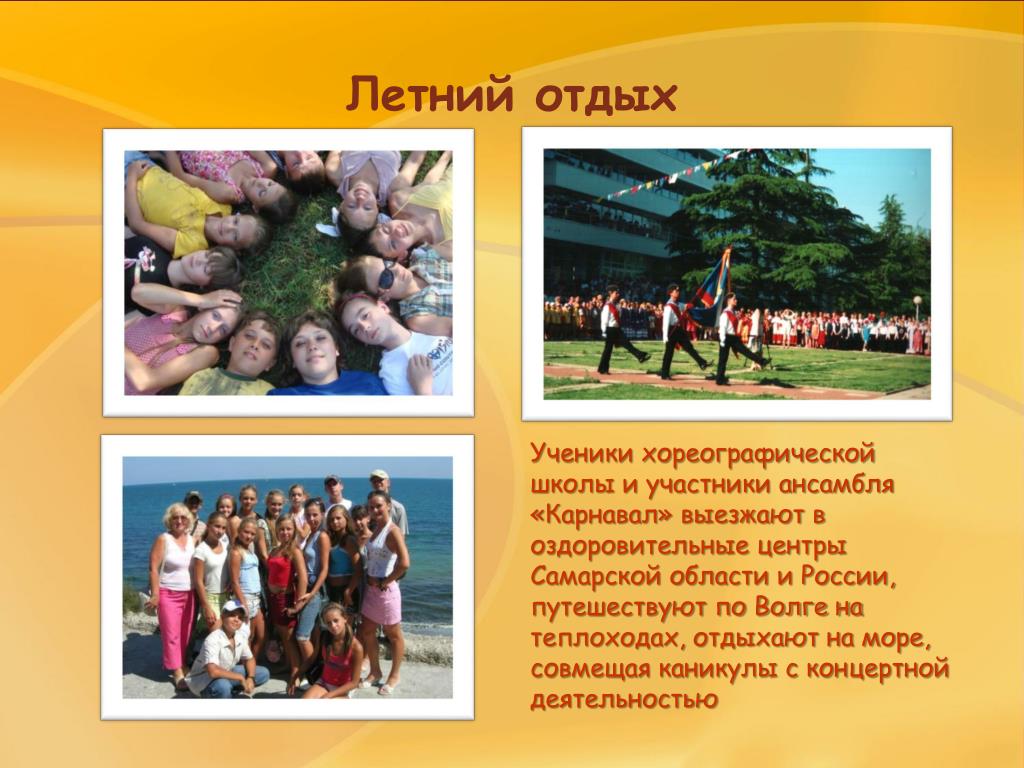 Летний отдых

Ученики хореографической школы и участники ансамбля «Карнавал» выезжают в оздоровительные центры Самарской области и России, путешествуют по Волге на теплоходах, отдыхают на море, совмещая каникулы с концертной деятельностью